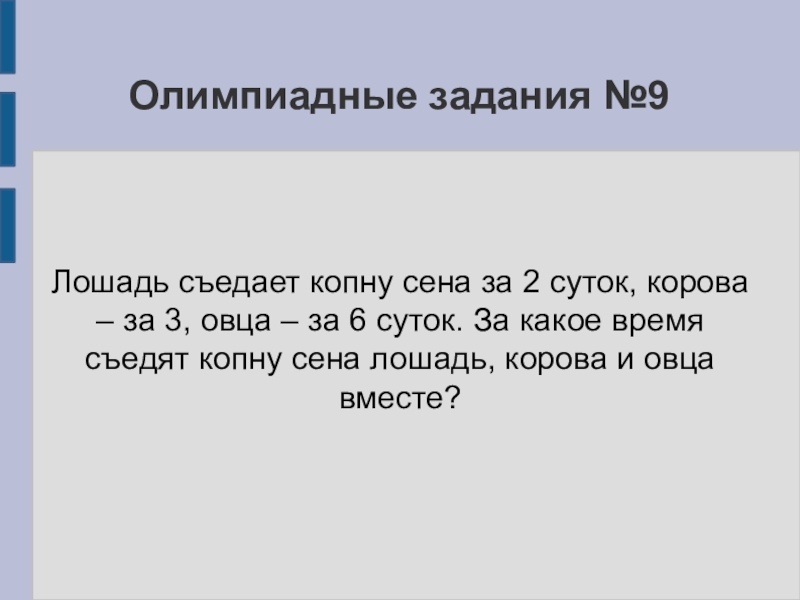 Олимпиадные задания №9

Лошадь съедает копну сена за 2 суток, корова – за 3, овца – за 6 суток. За какое время съедят копну сена лошадь, корова и овца вместе?